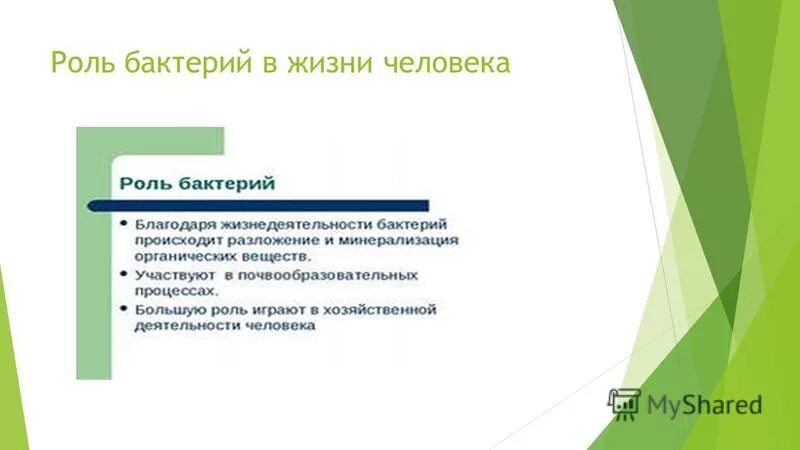 Роль бактерий в жизни человека

Роль бактерий

• Благодаря жизнедеятельности бактерий происходит разложение и минерализация органических веществ.
• Участвуют в почвообразовательных процессах.
• Большую роль играют в хозяйственной деятельности человека

MyShared